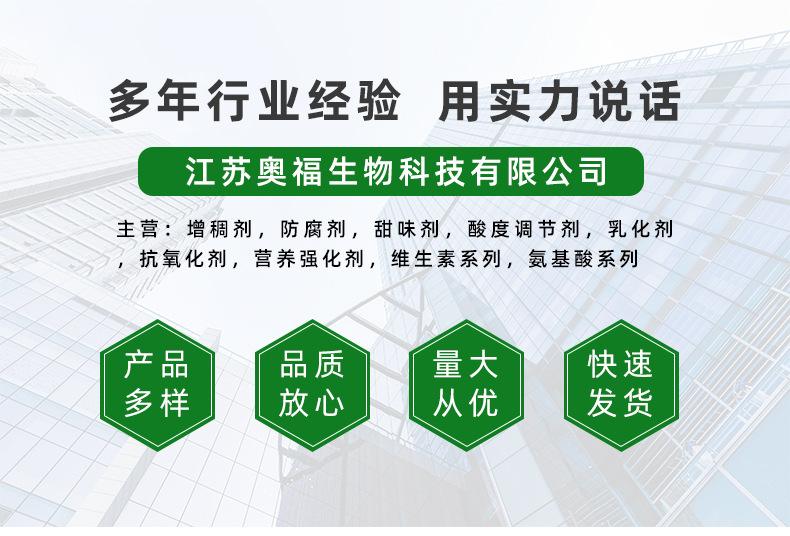 多年行业经验 用实力说话

江苏奥福生物科技有限公司

主营：增稠剂，防腐剂，甜味剂，酸度调节剂，乳化剂，抗氧化剂，营养强化剂，维生素系列，氨基酸系列

产品多样

品质放心

量大从优

快速发货